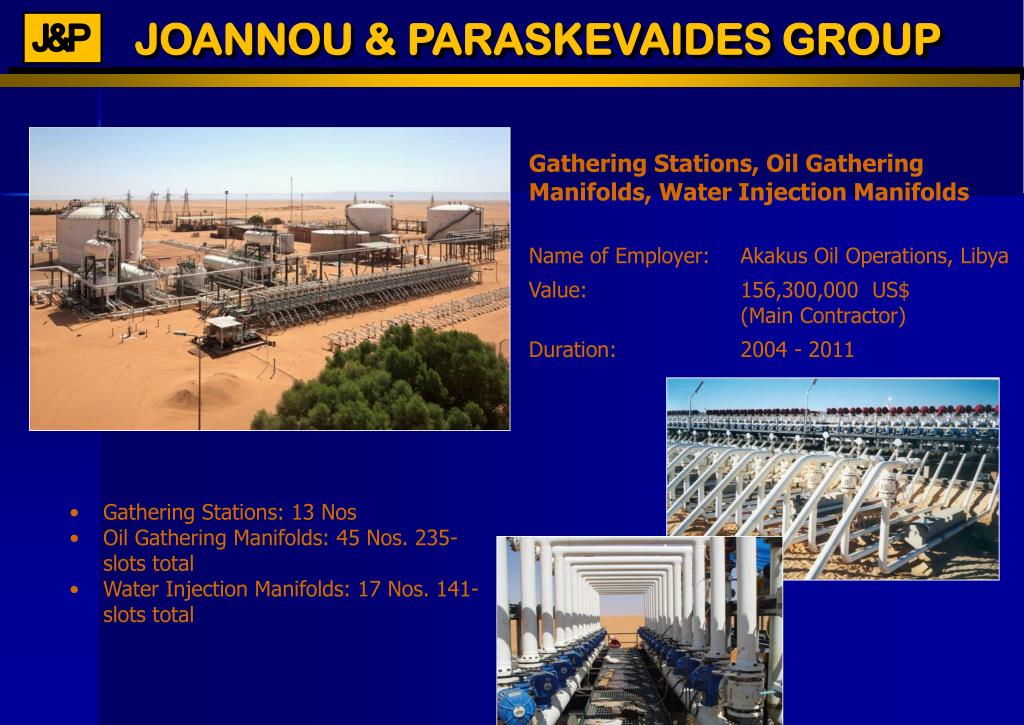 J&P JOANNOU & PARASKEVAIDES GROUP

Gathering Stations, Oil Gathering Manifolds, Water Injection Manifolds

Name of Employer: Akakus Oil Operations, Libya

Value: 156,300,000 US$ (Main Contractor)

Duration: 2004 - 2011

• Gathering Stations: 13 Nos
• Oil Gathering Manifolds: 45 Nos. 235-slots total
• Water Injection Manifolds: 17 Nos. 141-slots total